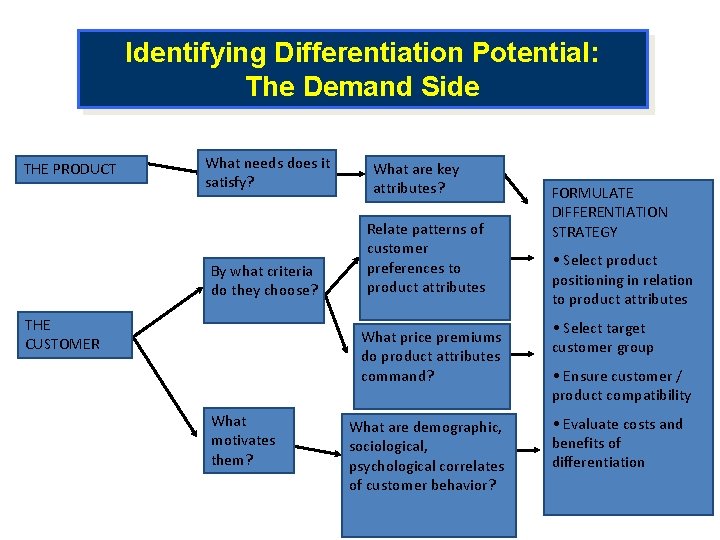 Identifying Differentiation Potential:
The Demand Side

THE PRODUCT

What needs does it satisfy?

What are key attributes?

THE CUSTOMER

By what criteria do they choose?

Relate patterns of customer preferences to product attributes

What price premiums do product attributes command?

What motivates them?

What are demographic, sociological, psychological correlates of customer behavior?

FORMULATE DIFFERENTIATION STRATEGY

• Select product positioning in relation to product attributes

• Select target customer group

• Ensure customer / product compatibility

• Evaluate costs and benefits of differentiation